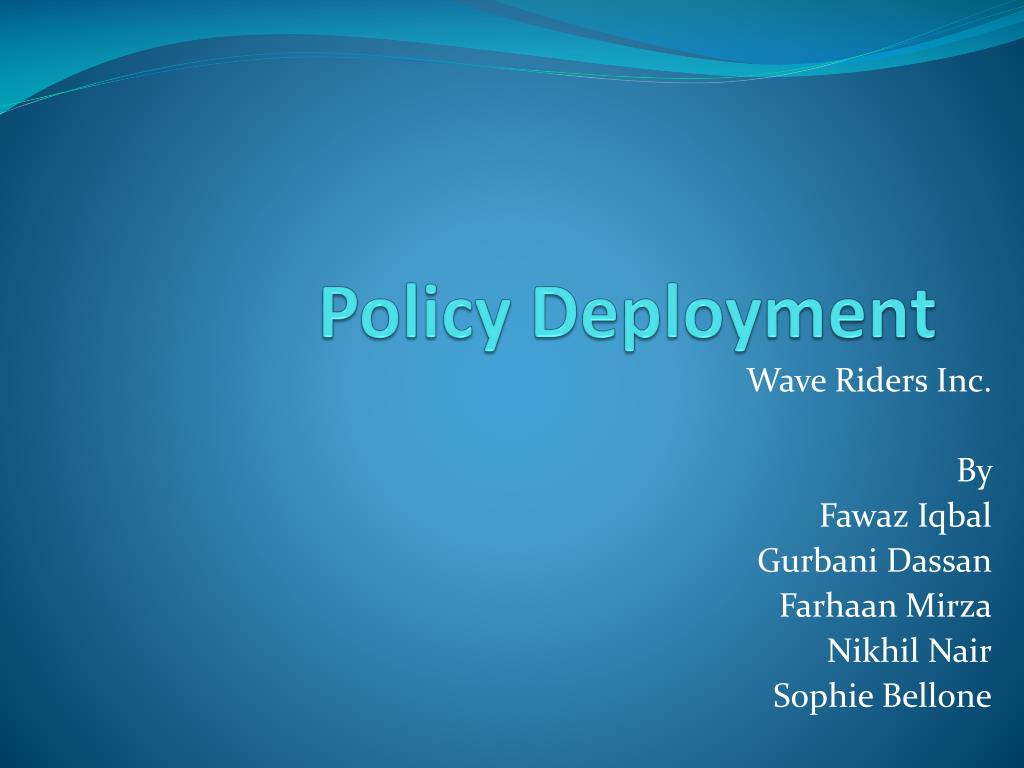 Policy Deployment

Wave Riders Inc.

By
Fawaz Iqbal
Gurbani Dassan
Farhaan Mirza
Nikhil Nair
Sophie Bellone